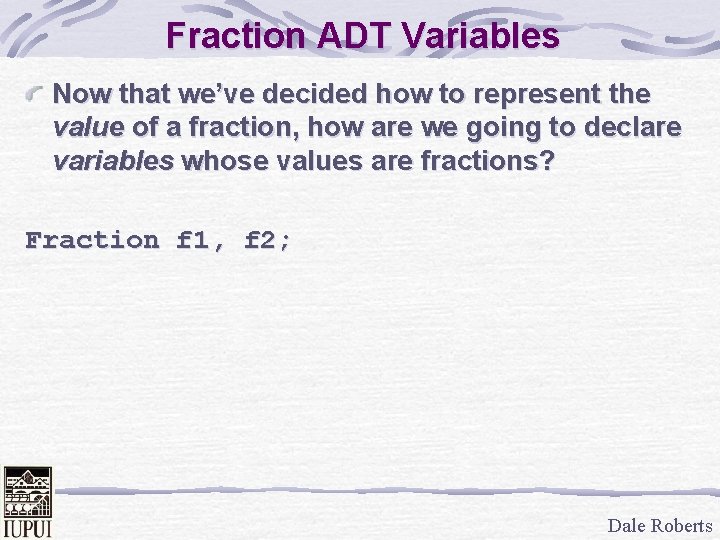 Fraction ADT Variables

Now that we've decided how to represent the value of a fraction, how are we going to declare variables whose values are fractions?

Fraction f1, f2;

IUPUI

Dale Roberts